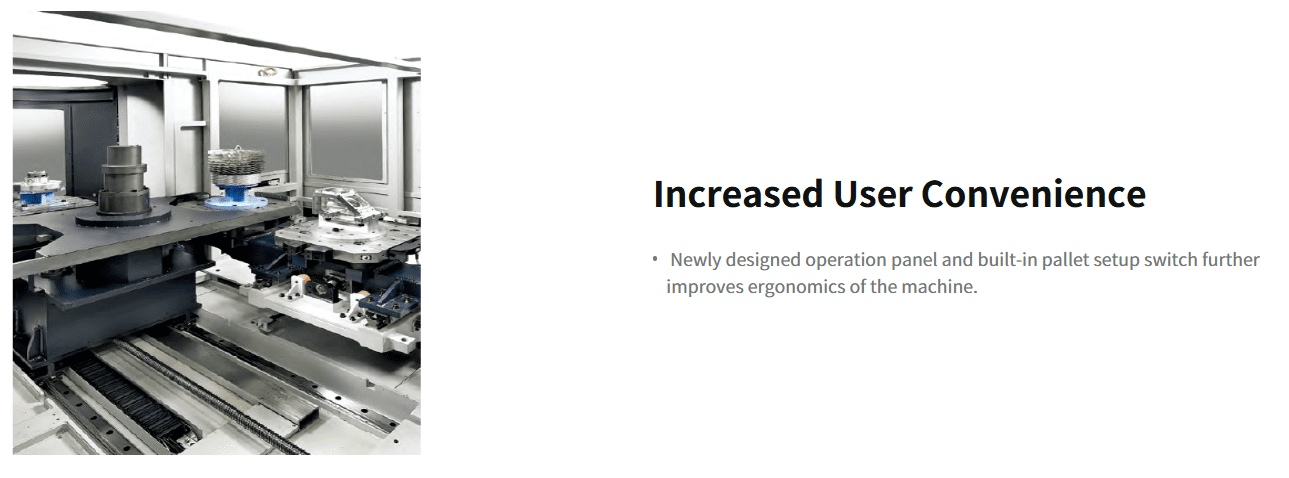 Increased User Convenience

• Newly designed operation panel and built-in pallet setup switch further improves ergonomics of the machine.